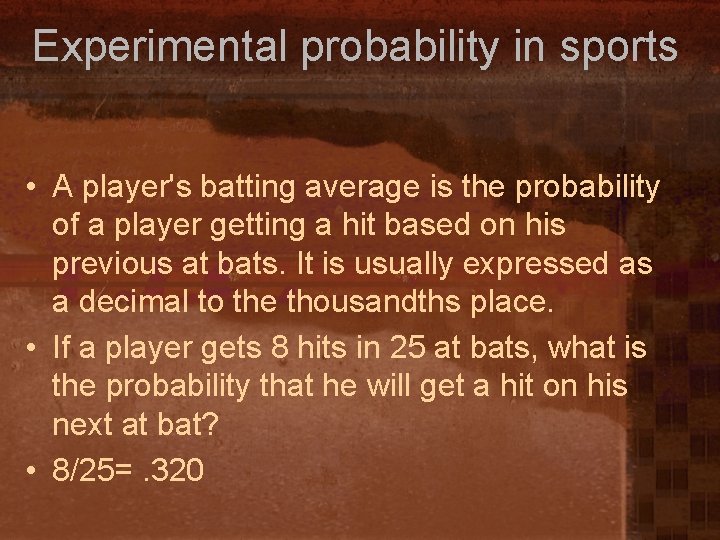 Experimental probability in sports

• A player's batting average is the probability of a player getting a hit based on his previous at bats. It is usually expressed as a decimal to the thousandths place.
• If a player gets 8 hits in 25 at bats, what is the probability that he will get a hit on his next at bat?
• 8/25= .320